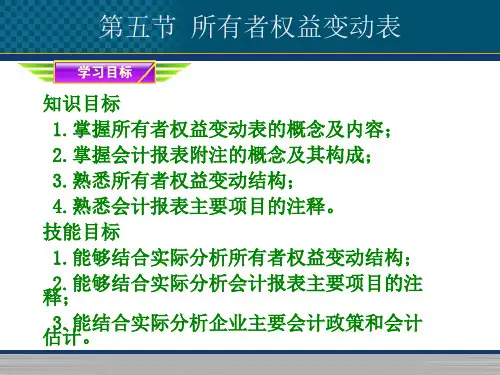 第五节 所有者权益变动表

学习目标

知识目标

1.掌握所有者权益变动表的概念及内容;

2.掌握会计报表附注的概念及其构成;

3.熟悉所有者权益变动结构;

4.熟悉会计报表主要项目的注释。

技能目标

1.能够结合实际分析所有者权益变动结构;

2.能够结合实际分析会计报表主要项目的注释;

3.能结合实际分析企业主要会计政策和会计估计。